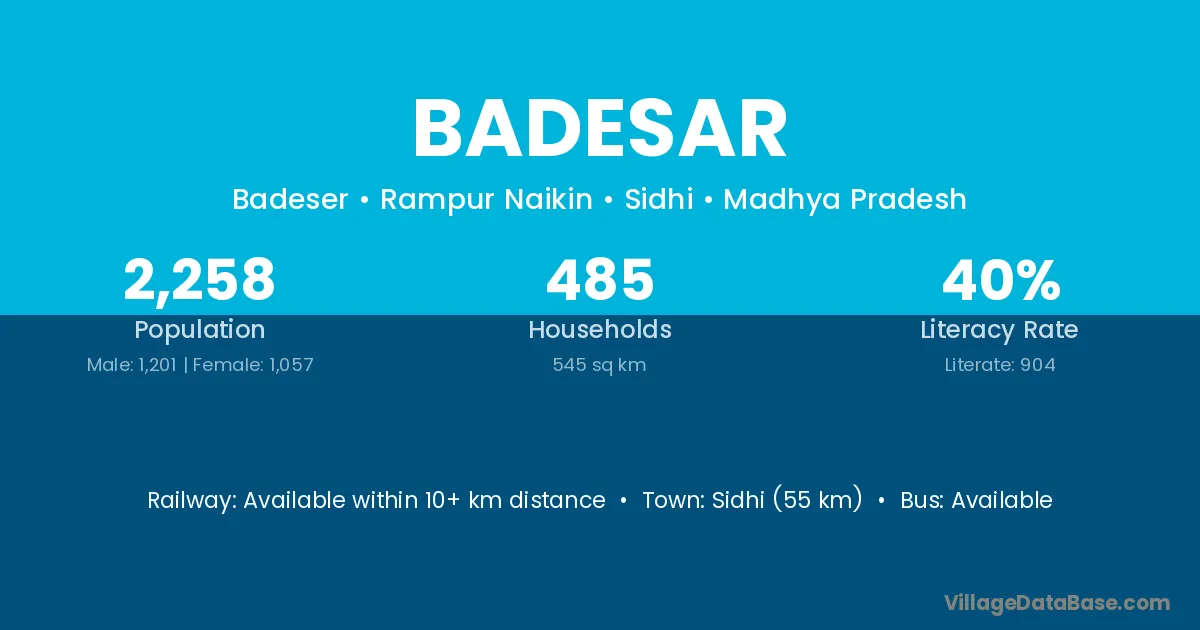 BADESAR

Badeser • Rampur Naikin • Sidhi • Madhya Pradesh

2,258
Population
Male: 1,201 | Female: 1,057

485
Households
545 sq km

40%
Literacy Rate
Literate: 904

Railway: Available within 10+ km distance • Town: Sidhi (55 km) • Bus: Available

VillageDataBase.com